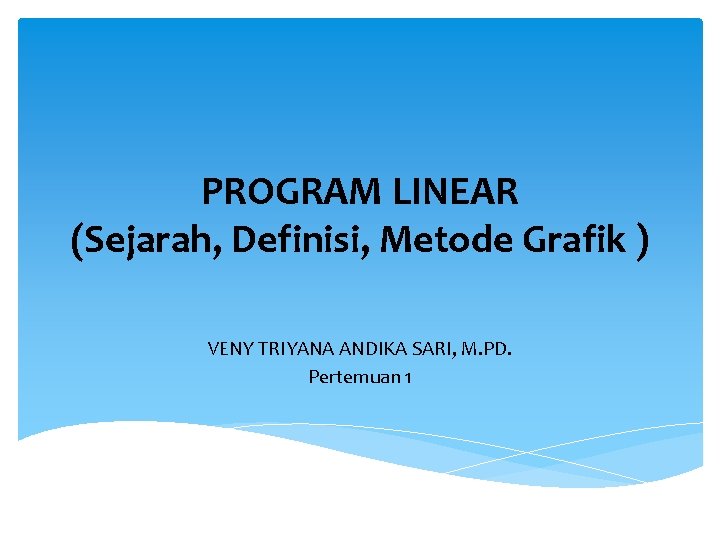 PROGRAM LINEAR
(Sejarah, Definisi, Metode Grafik )

VENY TRIYANA ANDIKA SARI, M.PD.
Pertemuan 1